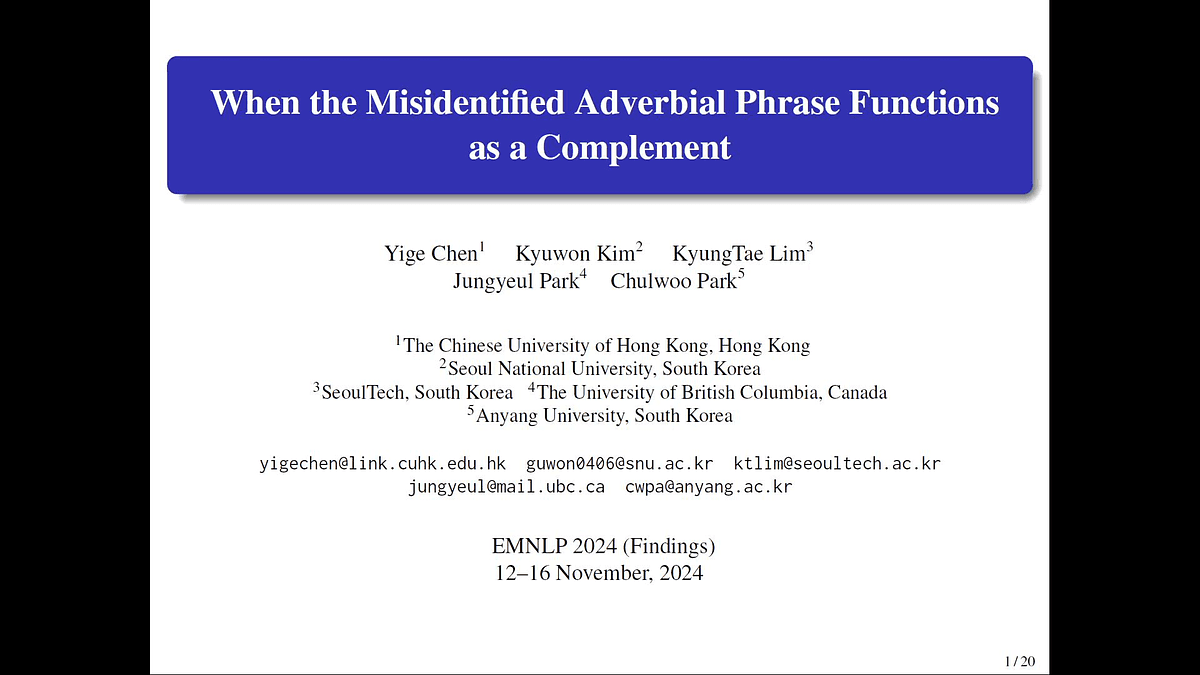 When the Misidentified Adverbial Phrase Functions as a Complement

Yige Chen$^1$ Kyuwon Kim$^2$ KyungTae Lim$^3$
Jungyeul Park$^4$ Chulwoo Park$^5$

$^1$The Chinese University of Hong Kong, Hong Kong
$^2$Seoul National University, South Korea
$^3$SeoulTech, South Korea $^4$The University of British Columbia, Canada
$^5$Anyang University, South Korea

yigechen@link.cuhk.edu.hk guwon0406@snu.ac.kr ktlim@seoultech.ac.kr
jungyeul@mail.ubc.ca cwpa@anyang.ac.kr

EMNLP 2024 (Findings)
12–16 November, 2024

1 / 20